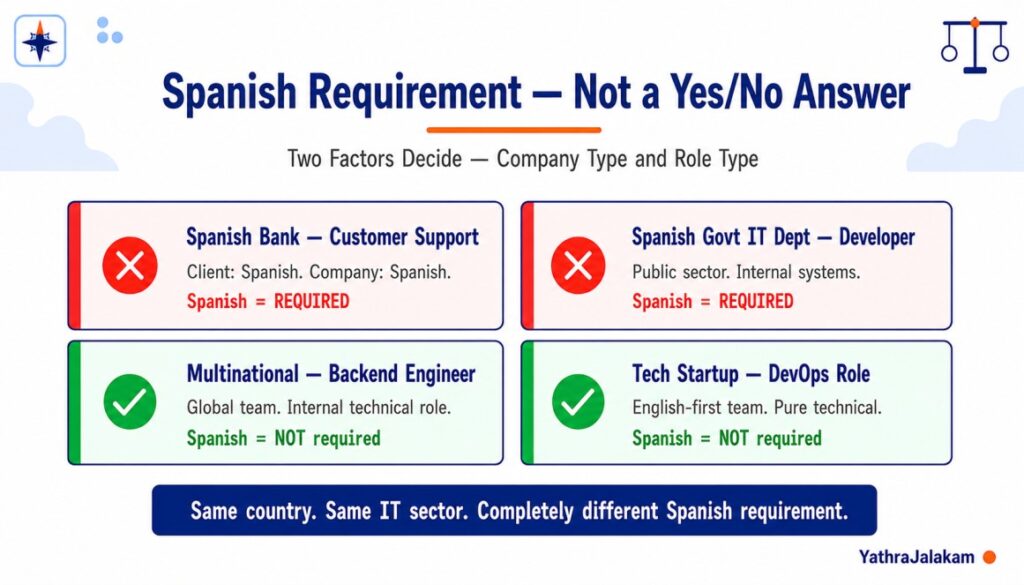 Spanish Requirement — Not a Yes/No Answer

Two Factors Decide — Company Type and Role Type

Spanish Bank — Customer Support
Client: Spanish. Company: Spanish.
Spanish = REQUIRED

Spanish Govt IT Dept — Developer
Public sector. Internal systems.
Spanish = REQUIRED

Multinational — Backend Engineer
Global team. Internal technical role.
Spanish = NOT required

Tech Startup — DevOps Role
English-first team. Pure technical.
Spanish = NOT required

Same country. Same IT sector. Completely different Spanish requirement.

YathraJalakam